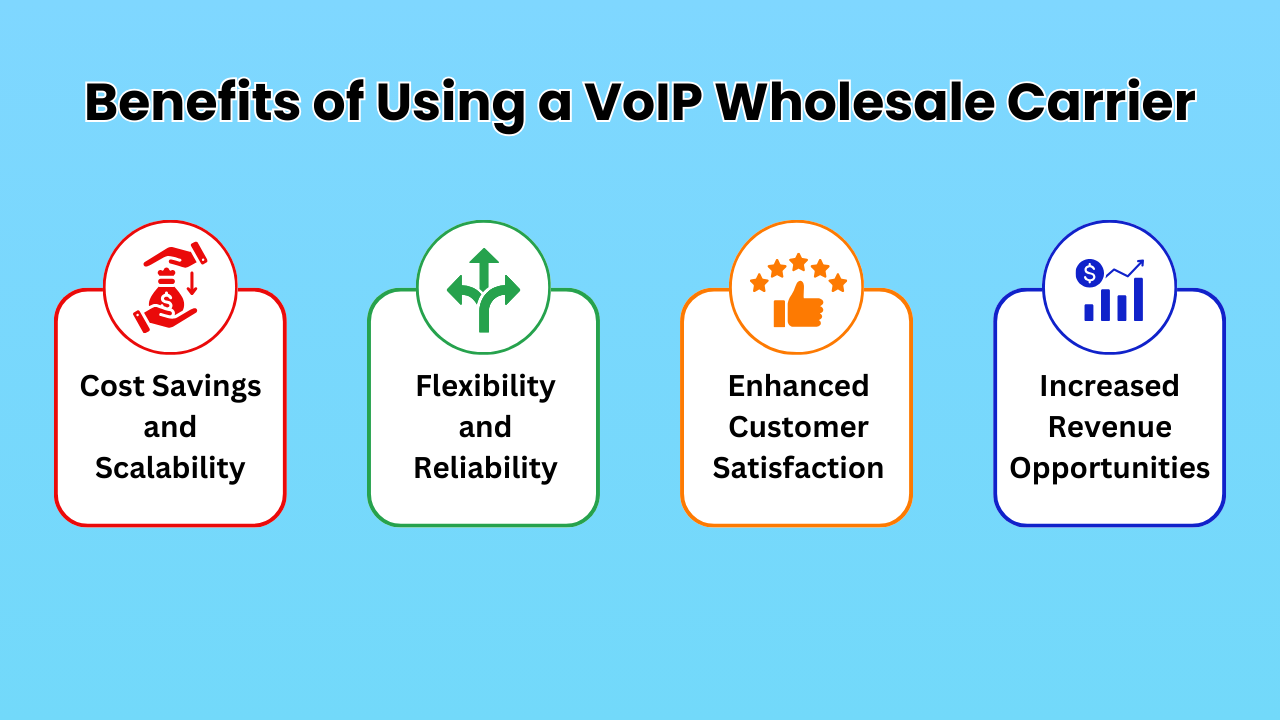 Benefits of Using a VoIP Wholesale Carrier

Cost Savings and Scalability

Flexibility and Reliability

Enhanced Customer Satisfaction

Increased Revenue Opportunities